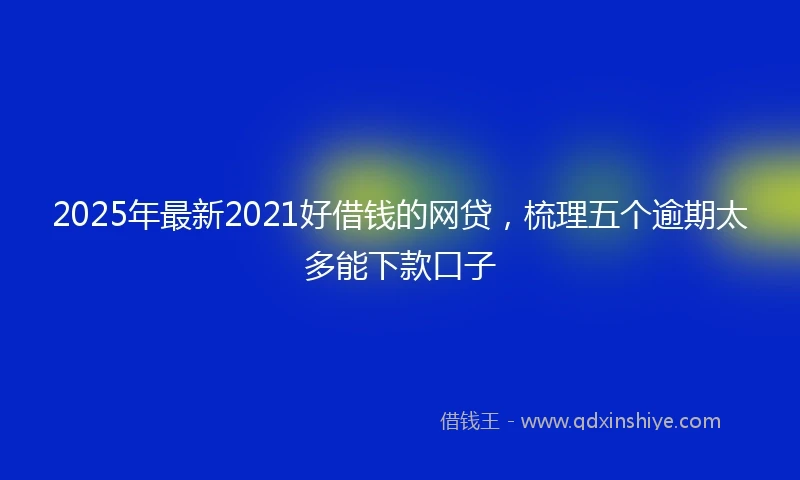 2025年最新2021好借钱的网贷，梳理五个逾期太多能下款口子

借钱王 - www.qdxinshiye.com